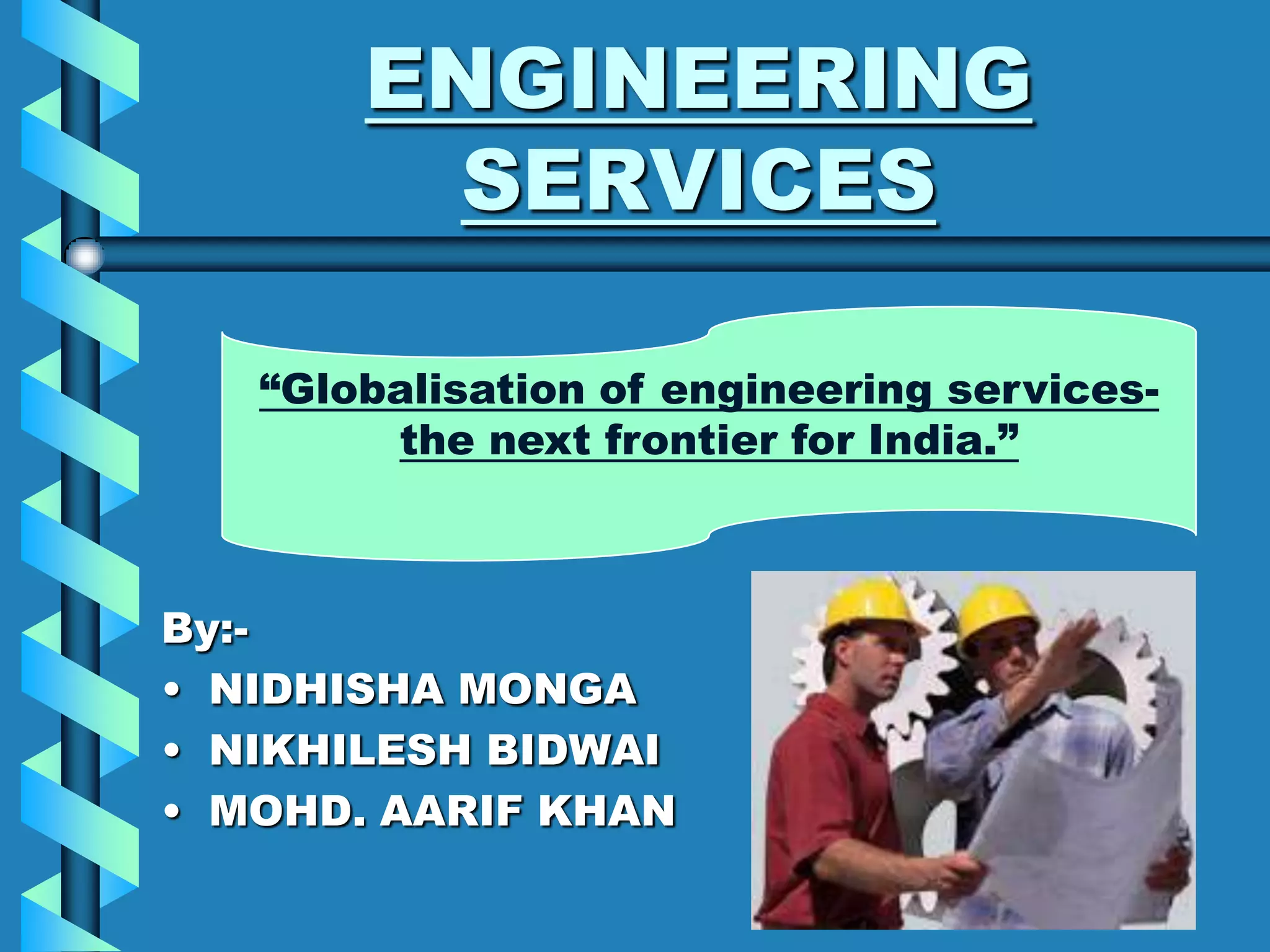 ENGINEERING SERVICES

“Globalisation of engineering services- the next frontier for India.”

By:-
• NIDHISHA MONGA
• NIKHILESH BIDWAI
• MOHD. AARIF KHAN